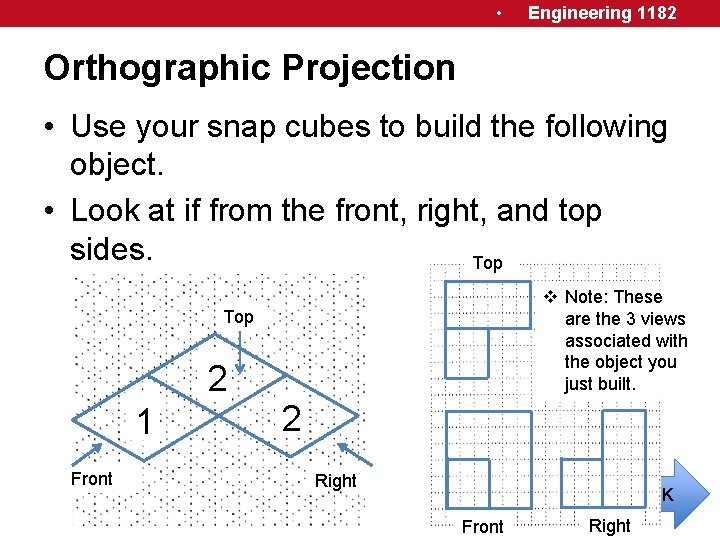 • Engineering 1182

Orthographic Projection

• Use your snap cubes to build the following object.

• Look at if from the front, right, and top sides.

Top

2

1

2

Front

Right

Top

❖ Note: These are the 3 views associated with the object you just built.

Front

Right

K